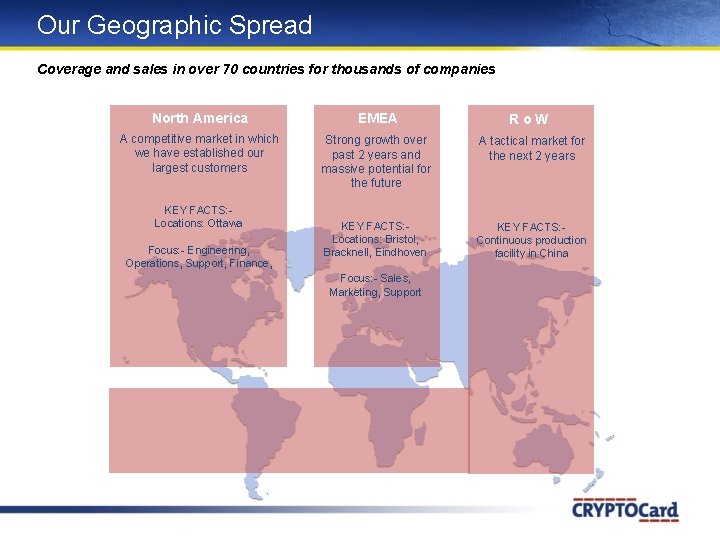 Our Geographic Spread

Coverage and sales in over 70 countries for thousands of companies

North America

A competitive market in which we have established our largest customers

KEY FACTS:-
Locations: Ottawa

Focus:- Engineering, Operations, Support, Finance,

EMEA

Strong growth over past 2 years and massive potential for the future

KEY FACTS:-
Locations: Bristol, Bracknell, Eindhoven

Focus:- Sales, Marketing, Support

R o W

A tactical market for the next 2 years

KEY FACTS:-
Continuous production facility in China

CRYPTOCard